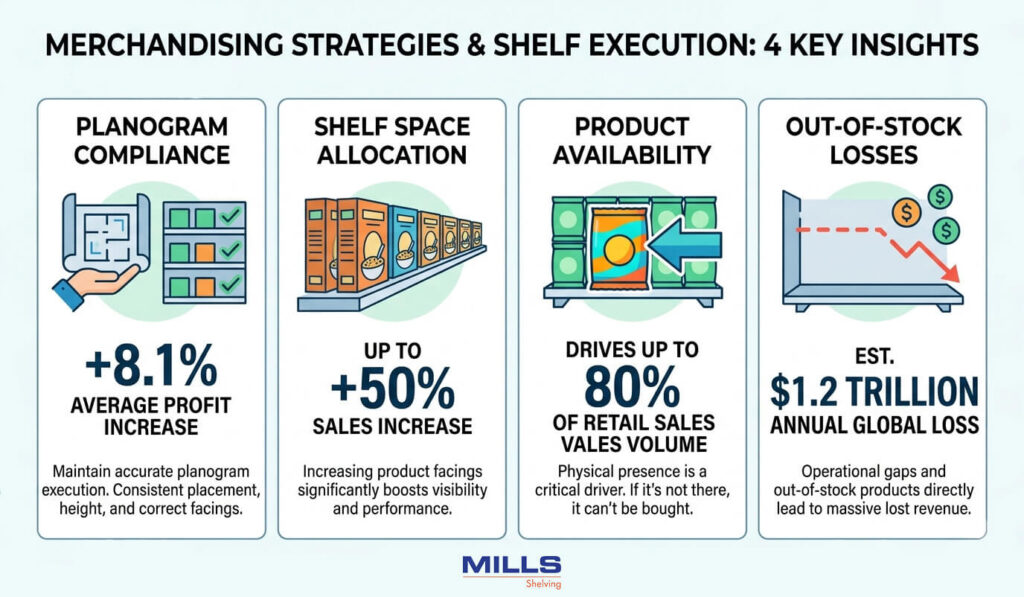 MERCHANDISING STRATEGIES & SHELF EXECUTION: 4 KEY INSIGHTS

PLANOGRAM COMPLIANCE

+8.1%
AVERAGE PROFIT INCREASE

Maintain accurate planogram execution. Consistent placement, height, and correct facings.

SHELF SPACE ALLOCATION

UP TO
+50%
SALES INCREASE

Increasing product facings significantly boosts visibility and performance.

PRODUCT AVAILABILITY

DRIVES UP TO
80%
OF RETAIL SALES VALES VOLUME

Physical presence is a critical driver. If it's not there, it can't be bought.

OUT-OF-STOCK LOSSES

EST.
$1.2 TRILLION
ANNUAL GLOBAL LOSS

Operational gaps and out-of-stock products directly lead to massive lost revenue.

MILLS
Shelving